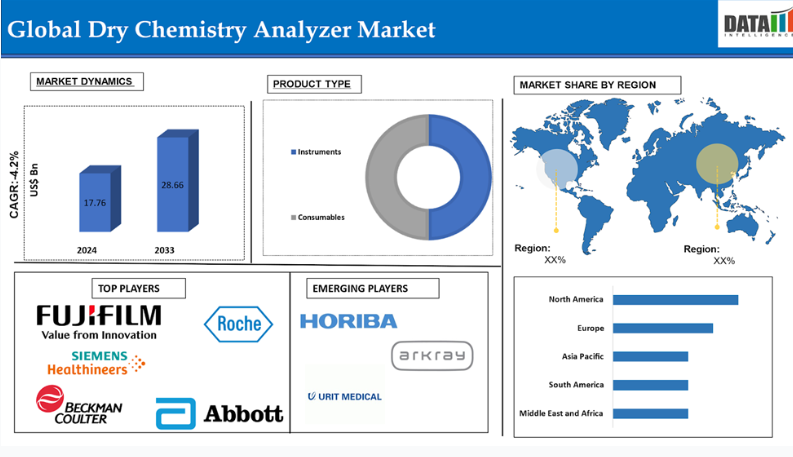 Global Dry Chemistry Analyzer Market

DATA INTELLIGENCE

MARKET DYNAMICS

CAGR:-4.2%

US$ Bn

17.76

28.66

2024

2033

PRODUCT TYPE

Instruments

Consumables

MARKET SHARE BY REGION

Region:
XX%

Region:
XX%

TOP PLAYERS

FUJIFILM
Value from Innovation

Roche

SIEMENS
Healthineers

BECKMAN
COULTER

Abbott

EMERGING PLAYERS

HORIBA

arkray

URIT MEDICAL

North America

Europe

Asia Pacific

South America

Middle East and Africa